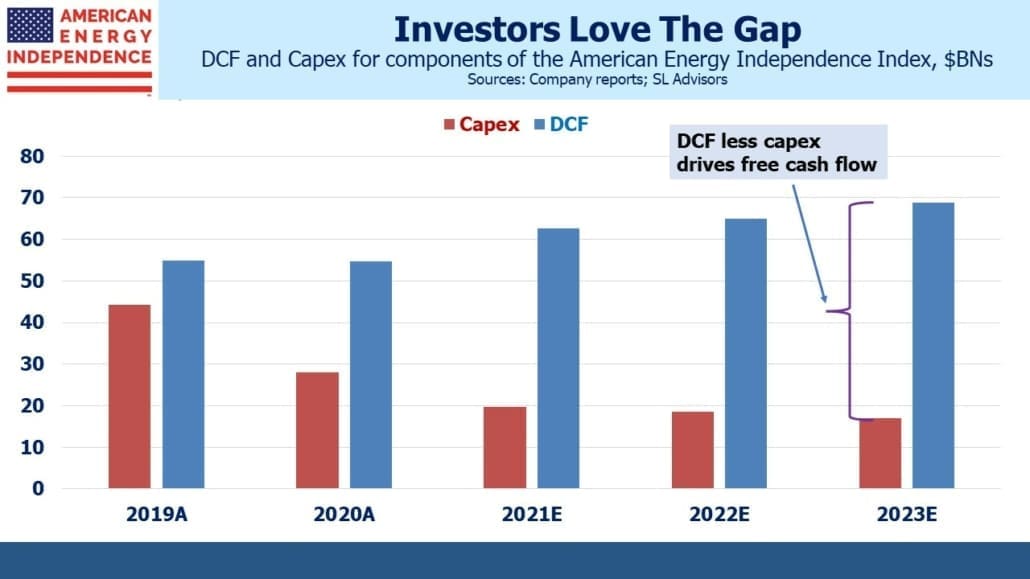 AMERICAN ENERGY INDEPENDENCE

Investors Love The Gap

DCF and Capex for components of the American Energy Independence Index, $BNs

Sources: Company reports; SL Advisors

Capex DCF

DCF less capex drives free cash flow

80
70
60
50
40
30
20
10
0

2019A 2020A 2021E 2022E 2023E